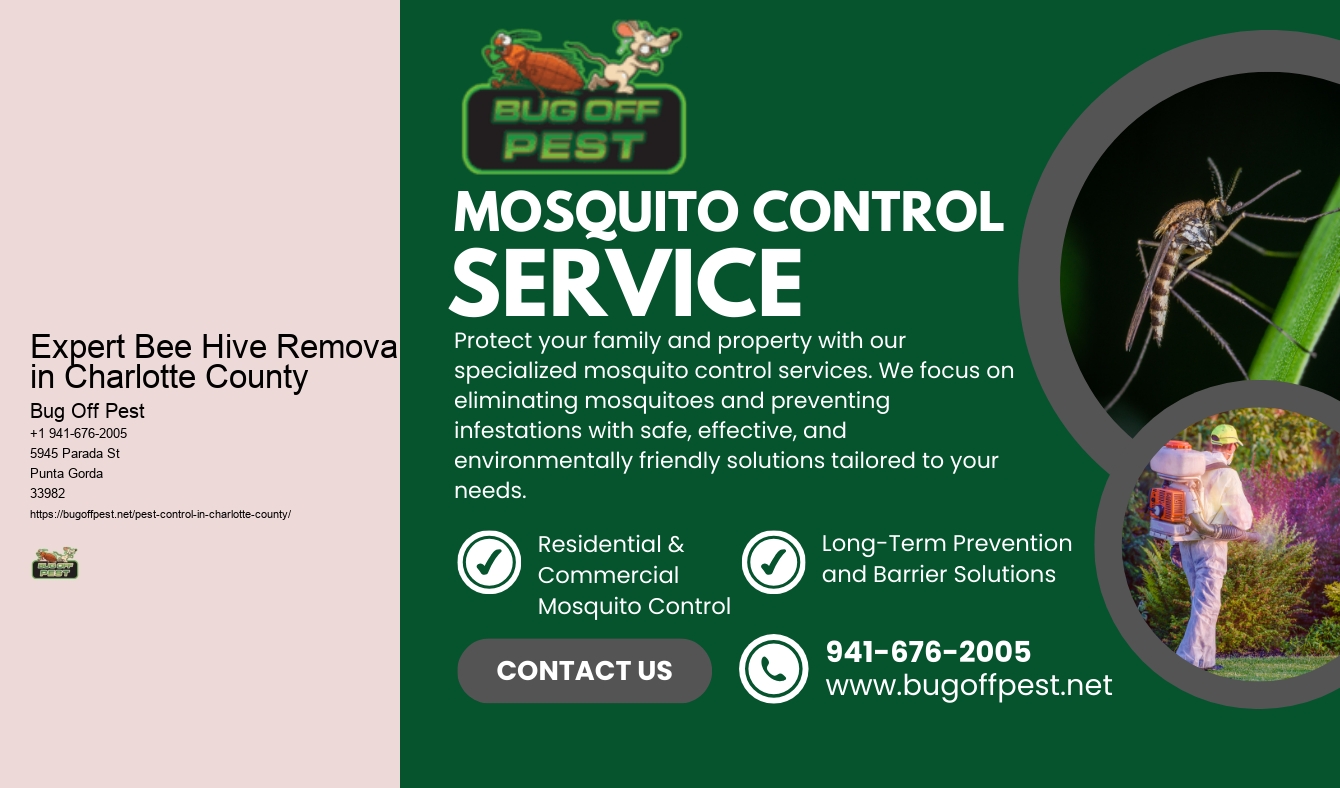 Expert Bee Hive Remova in Charlotte County

Bug Off Pest
+1 941-676-2005
5945 Parada St
Punta Gorda
33982
https://bugoffpest.net/pest-control-in-charlotte-county/

BUG OFF PEST

BUG OFF PEST

MOSQUITO CONTROL
SERVICE

Protect your family and property with our specialized mosquito control services. We focus on eliminating mosquitoes and preventing infestations with safe, effective, and environmentally friendly solutions tailored to your needs.

Residential & Commercial Mosquito Control

Long-Term Prevention and Barrier Solutions

CONTACT US

941-676-2005
www.bugoffpest.net